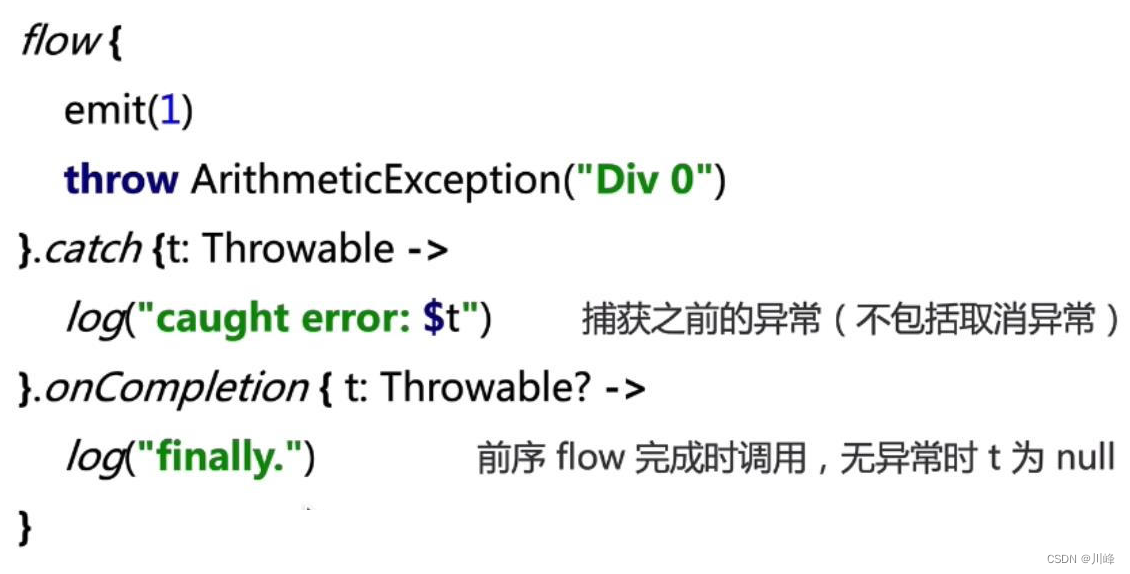 flow {
emit(1)
throw ArithmeticException("Div 0")
}.catch {t: Throwable ->
log("caught error: $t") 捕获之前的异常（不包括取消异常）
}.onCompletion { t: Throwable? ->
log("finally.") 前序 flow 完成时调用，无异常时 t 为 null
}

CSDN @川峰